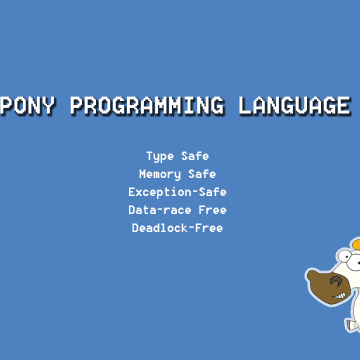 PONY PROGRAMMING LANGUAGE

Type Safe
Memory Safe
Exception-Safe
Data-race Free
Deadlock-Free